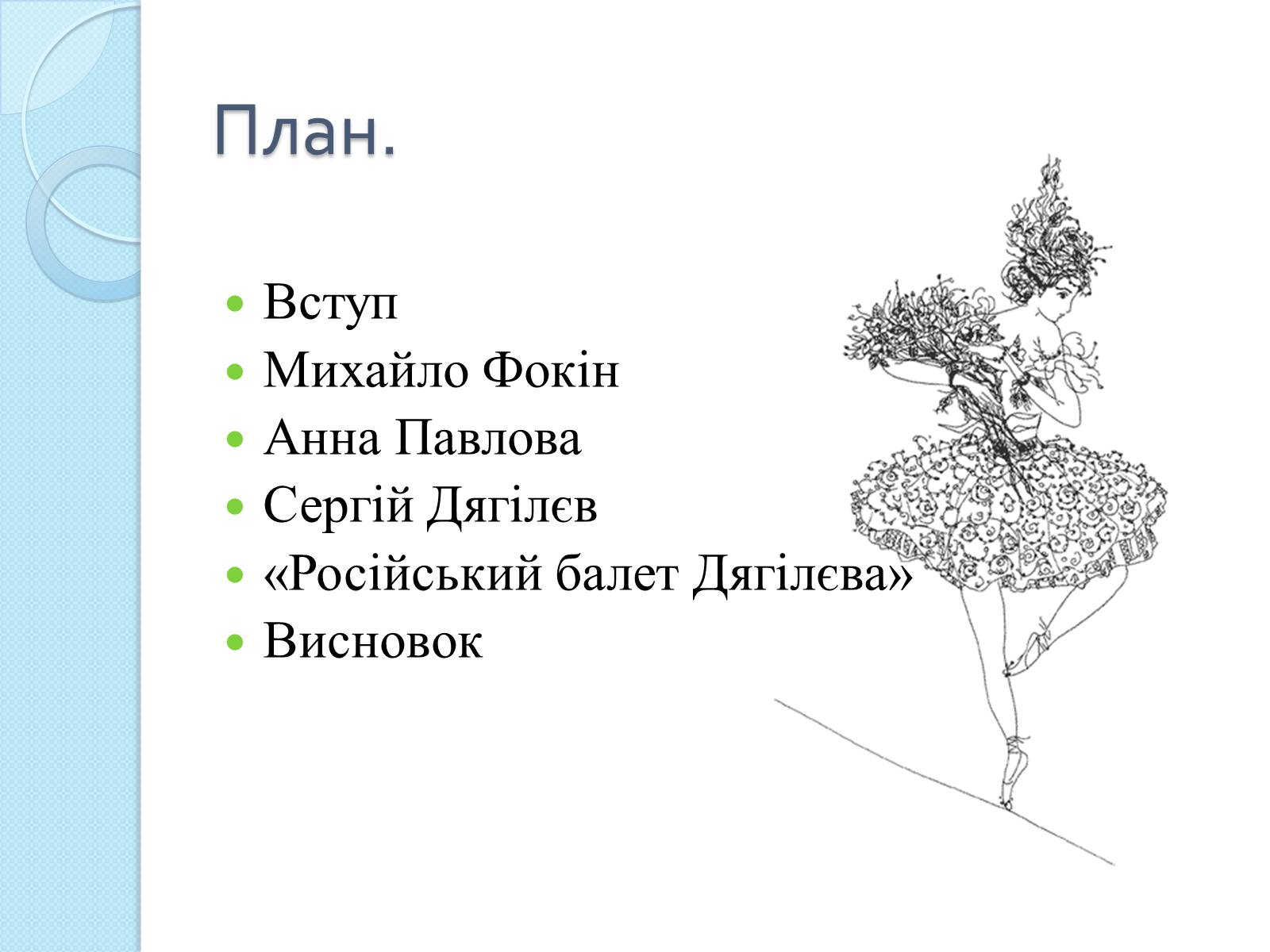 План.

- Вступ
- Михайло Фокін
- Анна Павлова
- Сергій Дягілєв
- «Російський балет Дягілєва»
- Висновок